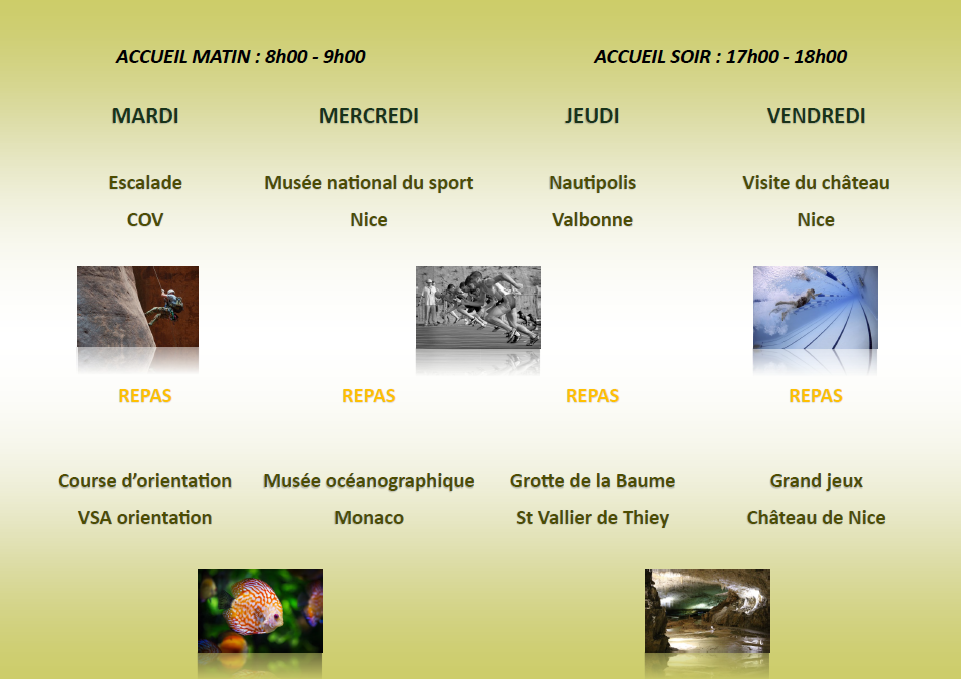 ACCUEIL MATIN : 8h00 - 9h00

ACCUEIL SOIR : 17h00 - 18h00

| MARDI | MERCREDI | JEUDI | VENDREDI |
|---|---|---|---|
| Escalade | Musée national du sport | Nautipolis | Visite du château |
| COV | Nice | Valbonne | Nice |
| REPAS | REPAS | REPAS | REPAS |
| Course d'orientation | Musée océanographique | Grotte de la Baume | Grand jeux |
| VSA orientation | Monaco | St Vallier de Thiey | Château de Nice |